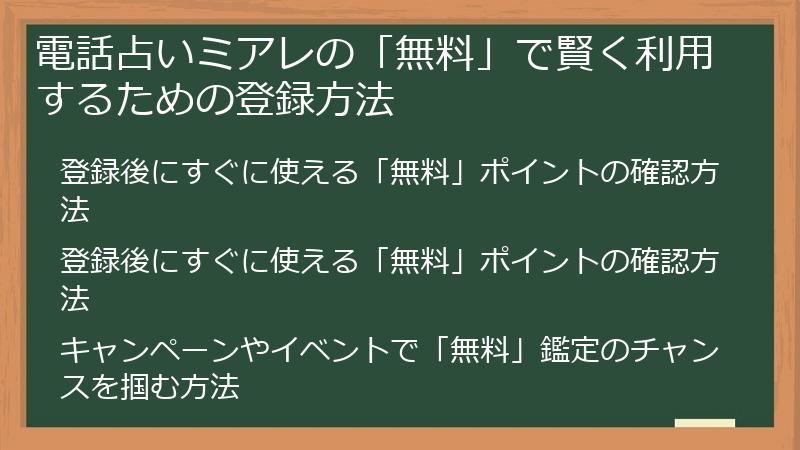 電話占いミアレの「無料」で賢く利用するための登録方法

登録後にすぐに使える「無料」ポイントの確認方法

登録後にすぐに使える「無料」ポイントの確認方法

キャンペーンやイベントで「無料」鑑定のチャンスを掴む方法